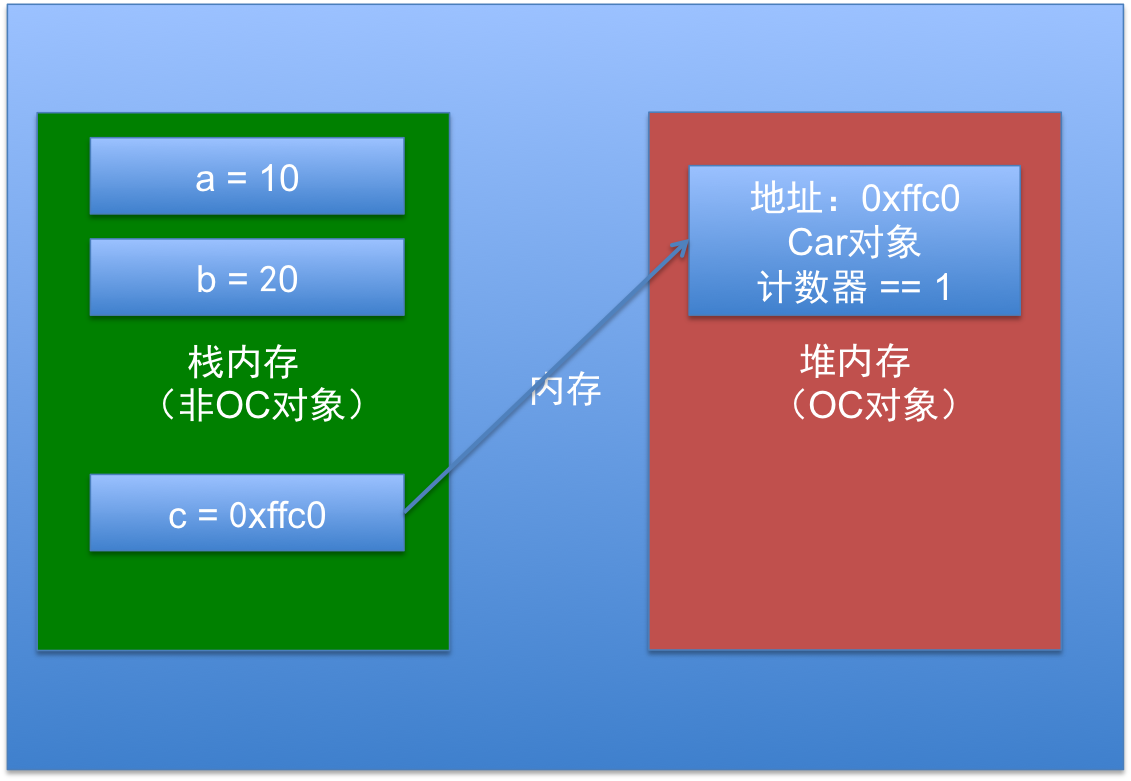 a = 10

b = 20

栈内存
（非OC对象）

c = 0xffc0

内存

地址：0xffc0
Car对象
计数器 == 1

堆内存
（OC对象）